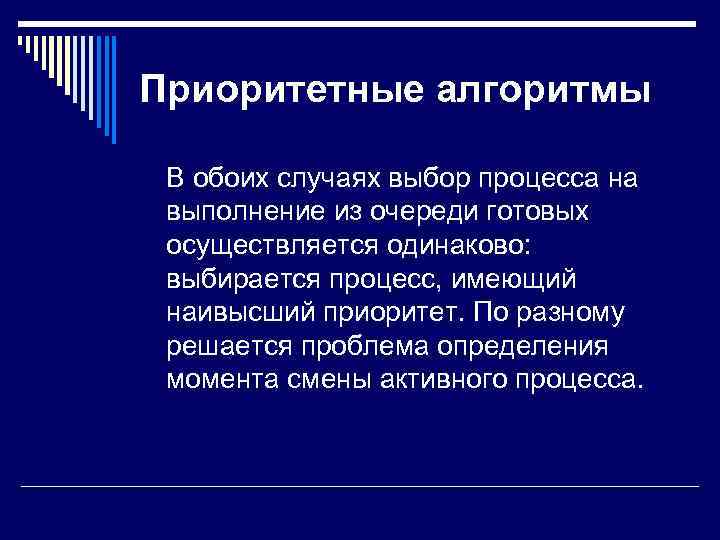 Приоритетные алгоритмы

В обоих случаях выбор процесса на выполнение из очереди готовых осуществляется одинаково: выбирается процесс, имеющий наивысший приоритет. По разному решается проблема определения момента смены активного процесса.